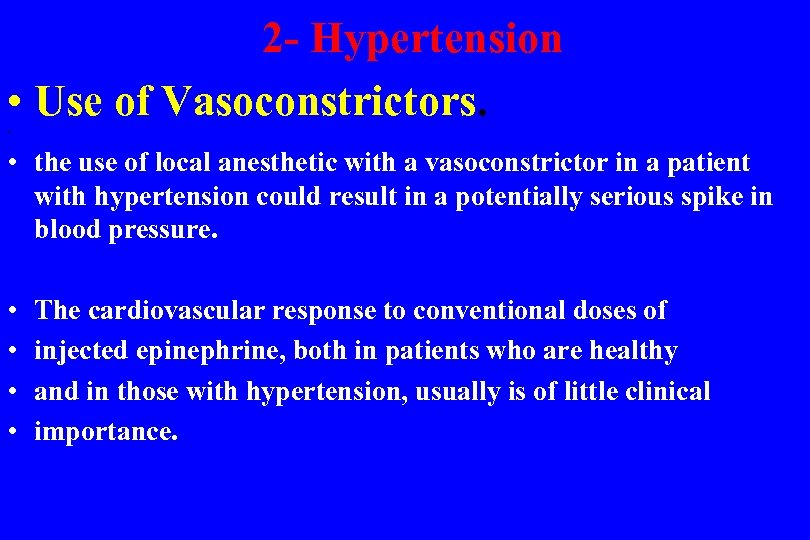 2- Hypertension

• Use of Vasoconstrictors.

• the use of local anesthetic with a vasoconstrictor in a patient with hypertension could result in a potentially serious spike in blood pressure.

• The cardiovascular response to conventional doses of
• injected epinephrine, both in patients who are healthy
• and in those with hypertension, usually is of little clinical
• importance.